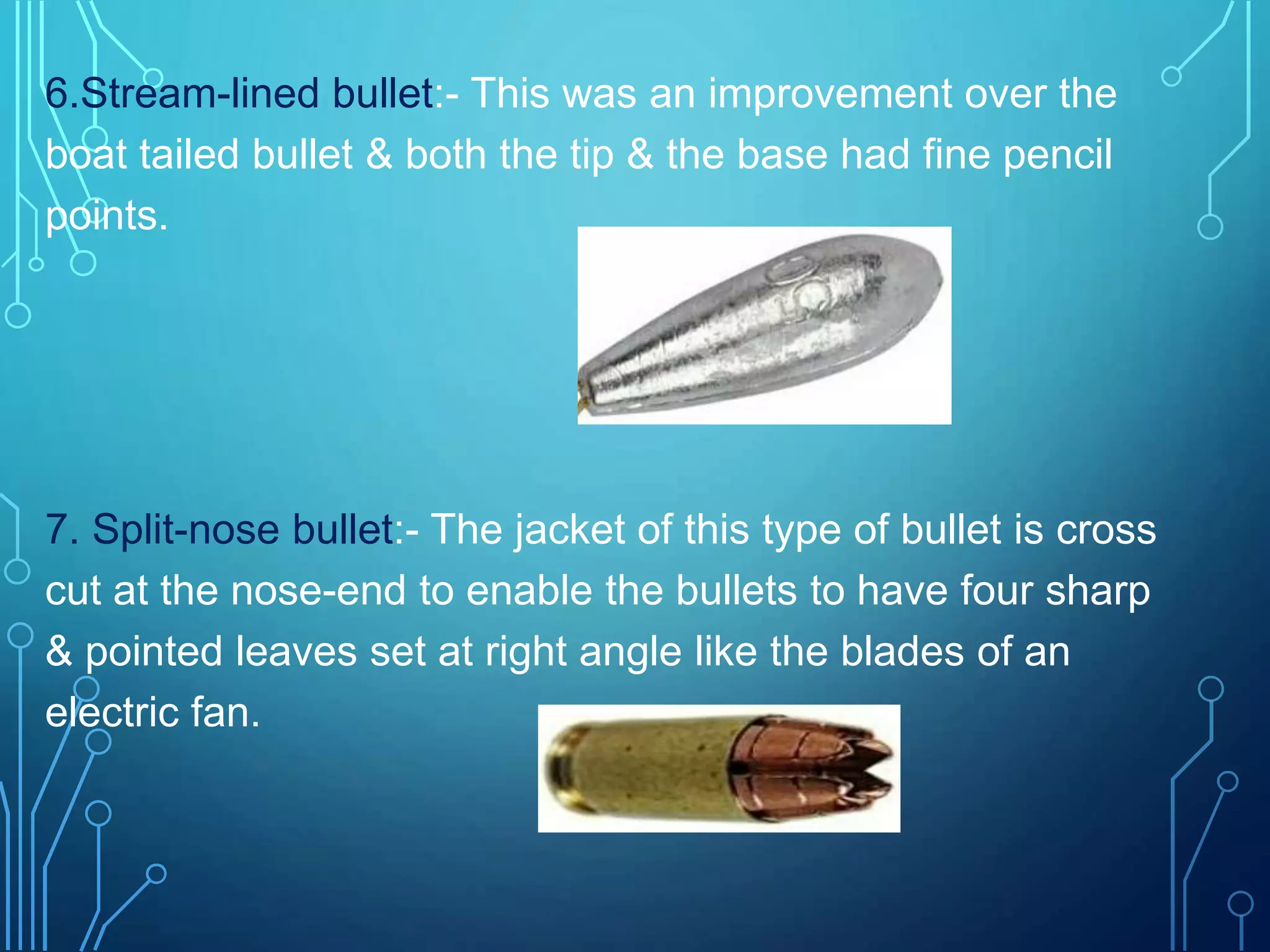 6.Stream-lined bullet:- This was an improvement over the boat tailed bullet & both the tip & the base had fine pencil points.

7. Split-nose bullet:- The jacket of this type of bullet is cross cut at the nose-end to enable the bullets to have four sharp & pointed leaves set at right angle like the blades of an electric fan.